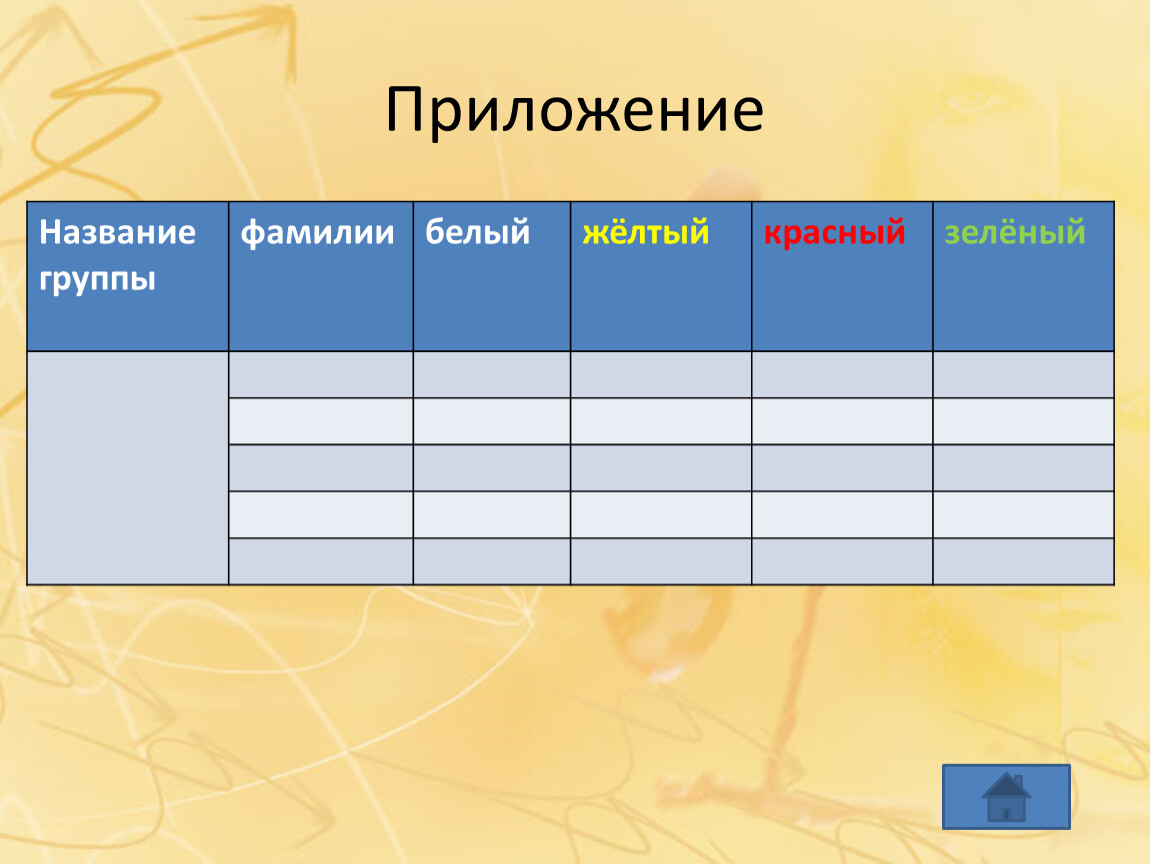 Приложение

| Название группы | фамилии | белый | жёлтый | красный | зелёный |
|---|---|---|---|---|---|
| | | | | | |
| | | | | | |
| | | | | | |
| | | | | | |
| | | | | | |